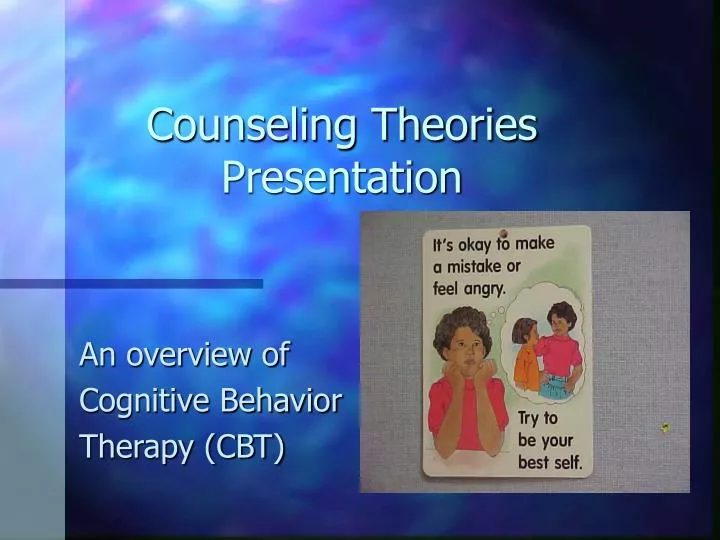 Counseling Theories Presentation

An overview of Cognitive Behavior Therapy (CBT)

It's okay to make a mistake or feel angry.

Try to be your best self.